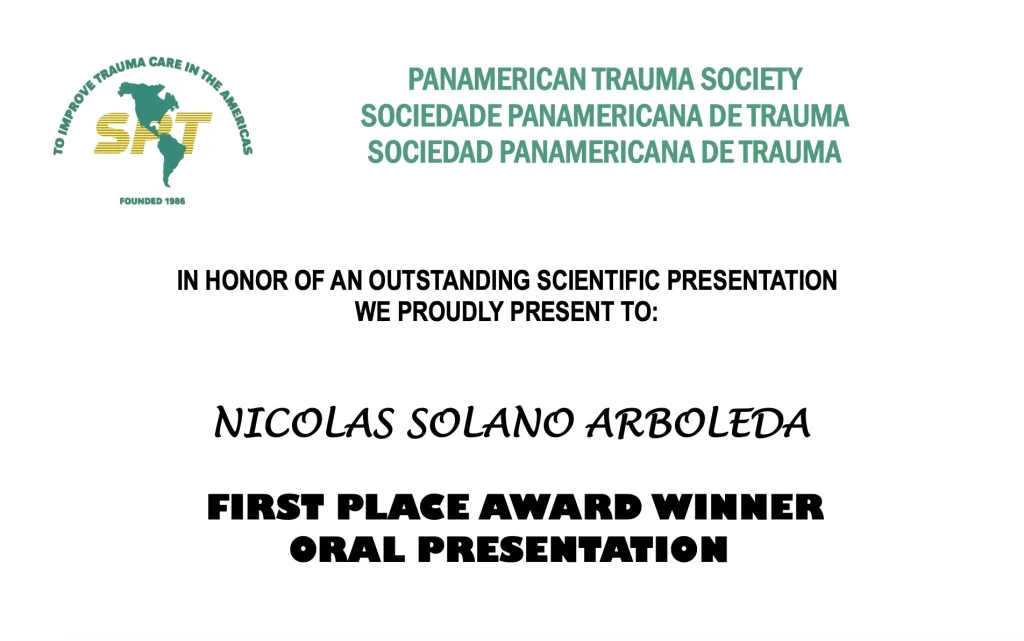 TO IMPROVE TRAUMA CARE IN THE AMERICAS

SPT

FOUNDED 1986

PANAMERICAN TRAUMA SOCIETY
SOCIEDADE PANAMERICANA DE TRAUMA
SOCIEDAD PANAMERICANA DE TRAUMA

IN HONOR OF AN OUTSTANDING SCIENTIFIC PRESENTATION
WE PROUDLY PRESENT TO:

NICOLAS SOLANO ARBOLEDA

FIRST PLACE AWARD WINNER
ORAL PRESENTATION